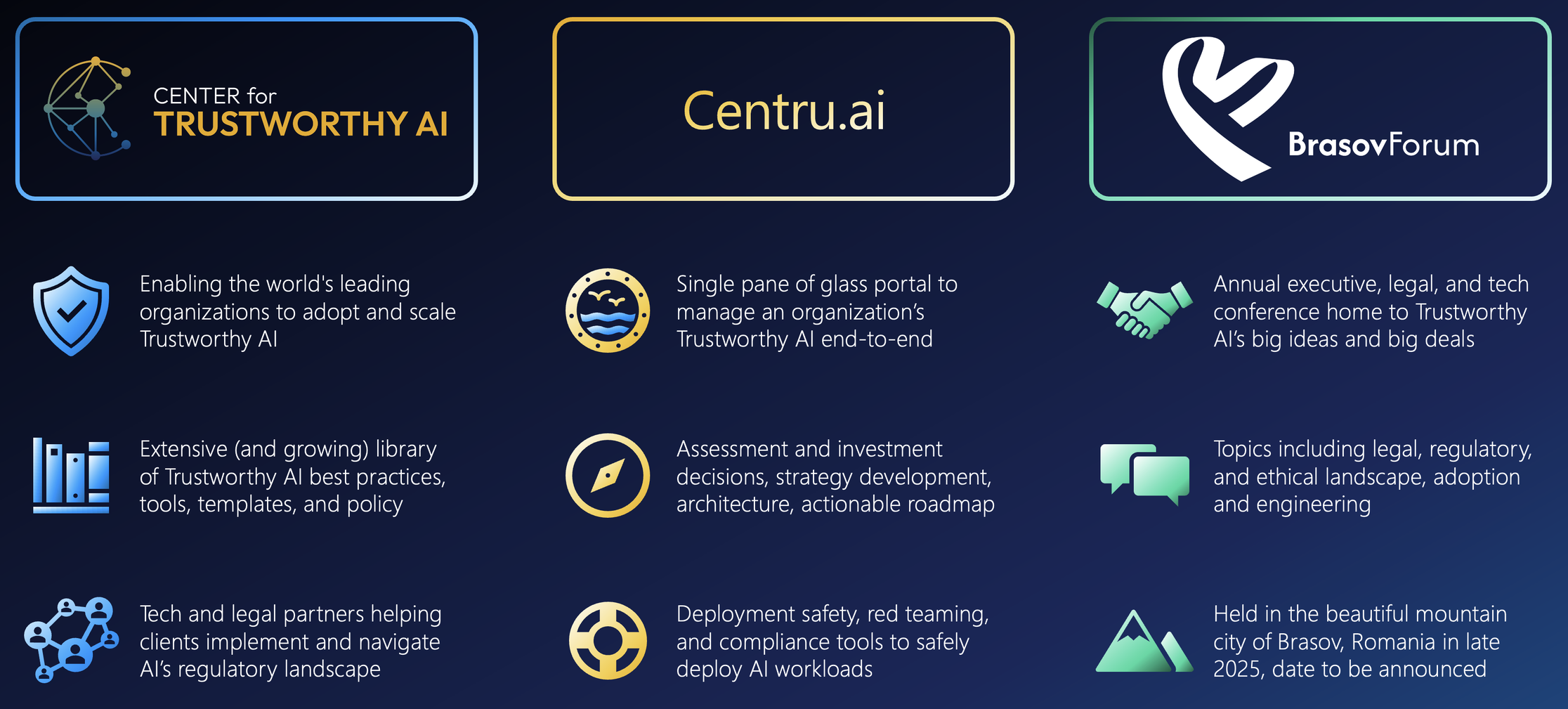 CENTER for
TRUSTWORTHY AI

Enabling the world's leading organizations to adopt and scale Trustworthy AI

Extensive (and growing) library of Trustworthy AI best practices, tools, templates, and policy

Tech and legal partners helping clients implement and navigate AI's regulatory landscape

Centru.ai

Single pane of glass portal to manage an organization's Trustworthy AI end-to-end

Assessment and investment decisions, strategy development, architecture, actionable roadmap

Deployment safety, red teaming, and compliance tools to safely deploy AI workloads

BrasovForum

Annual executive, legal, and tech conference home to Trustworthy AI's big ideas and big deals

Topics including legal, regulatory, and ethical landscape, adoption and engineering

Held in the beautiful mountain city of Brasov, Romania in late 2025, date to be announced